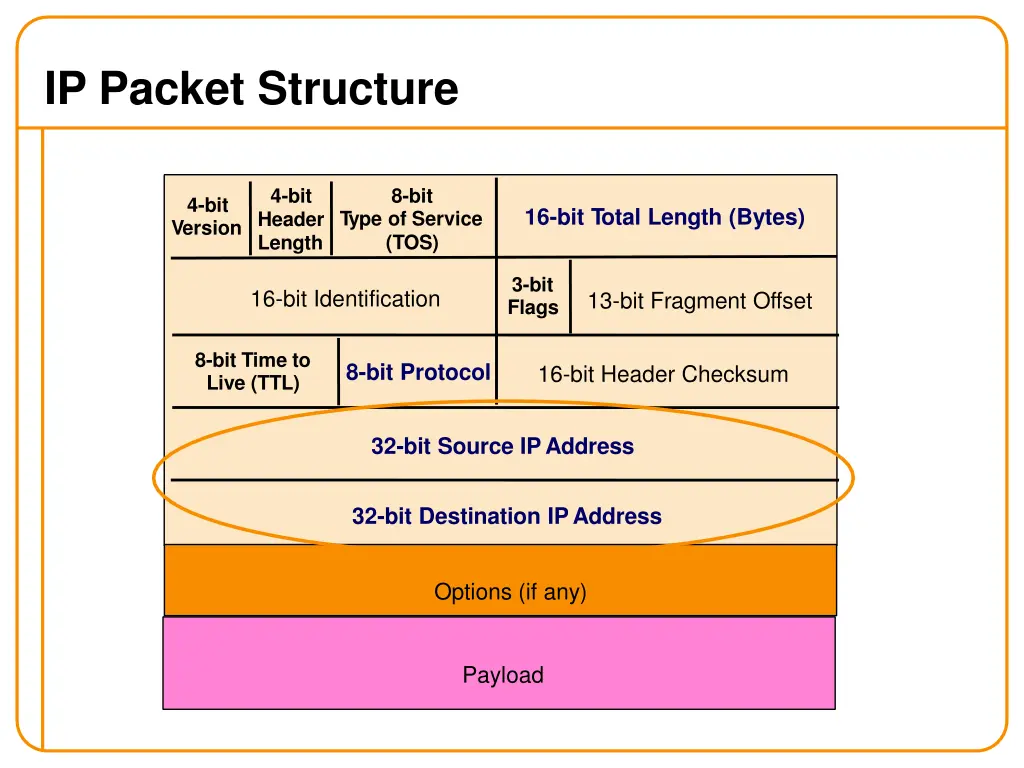 IP Packet Structure

4-bit Version

4-bit Header Length

8-bit Type of Service (TOS)

16-bit Total Length (Bytes)

16-bit Identification

3-bit Flags

13-bit Fragment Offset

8-bit Time to Live (TTL)

8-bit Protocol

16-bit Header Checksum

32-bit Source IP Address

32-bit Destination IP Address

Options (if any)

Payload